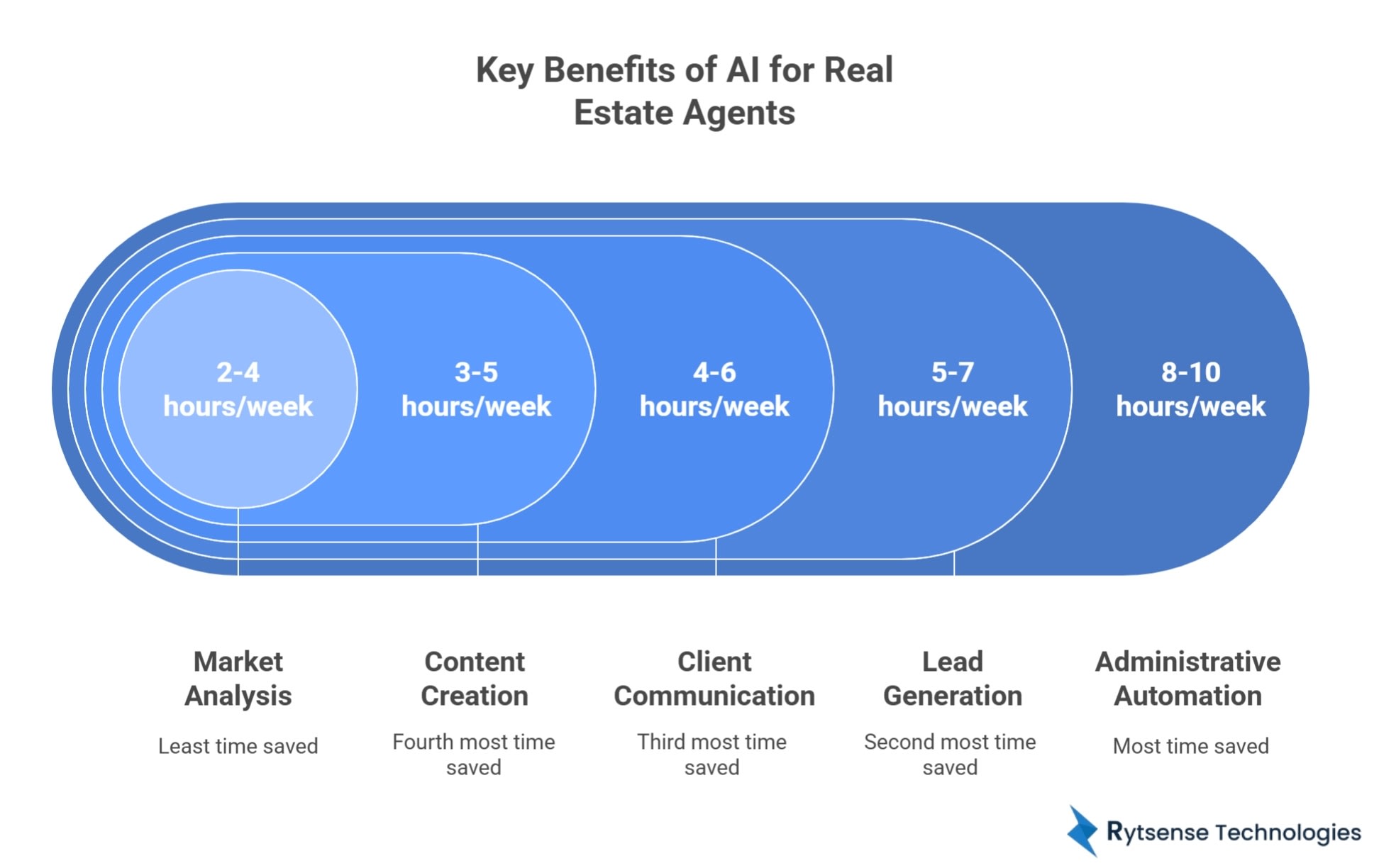 Key Benefits of AI for Real Estate Agents

2-4 hours/week

3-5 hours/week

4-6 hours/week

5-7 hours/week

8-10 hours/week

Market Analysis

Least time saved

Content Creation

Fourth most time saved

Client Communication

Third most time saved

Lead Generation

Second most time saved

Administrative Automation

Most time saved

Rytsense Technologies